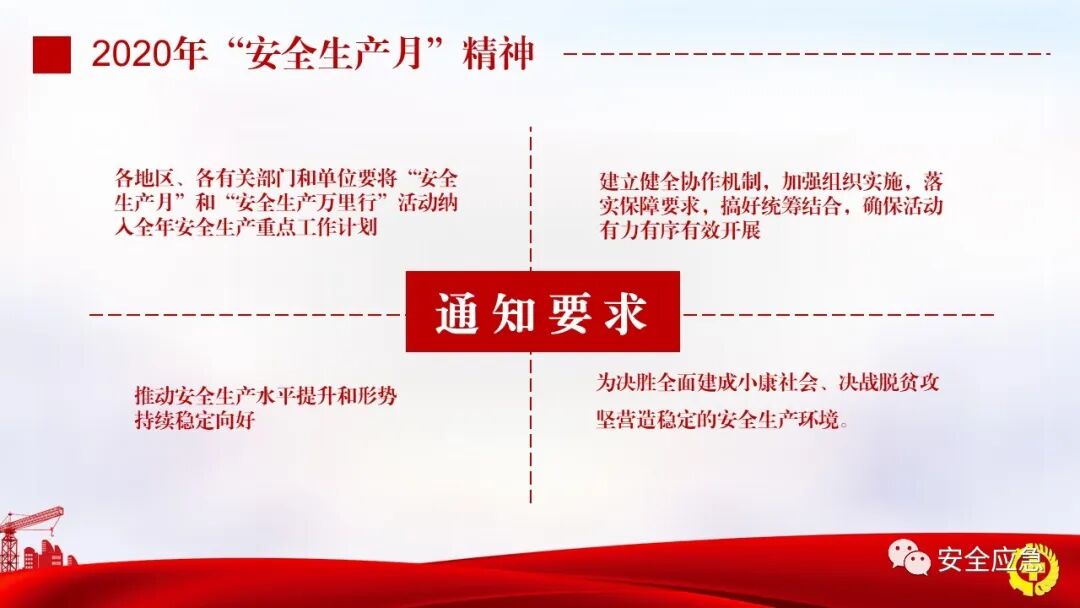 2020年“安全生产月”精神

各地区、各有关部门和单位要将“安全生产月”和“安全生产万里行”活动纳入全年安全生产重点工作计划

建立健全协作机制，加强组织实施，落实保障要求，搞好统筹结合，确保活动有力有序有效开展

通知要求

推动安全生产水平提升和形势持续稳定向好

为决胜全面建成小康社会、决战脱贫攻坚营造稳定的安全生产环境。

安全应急